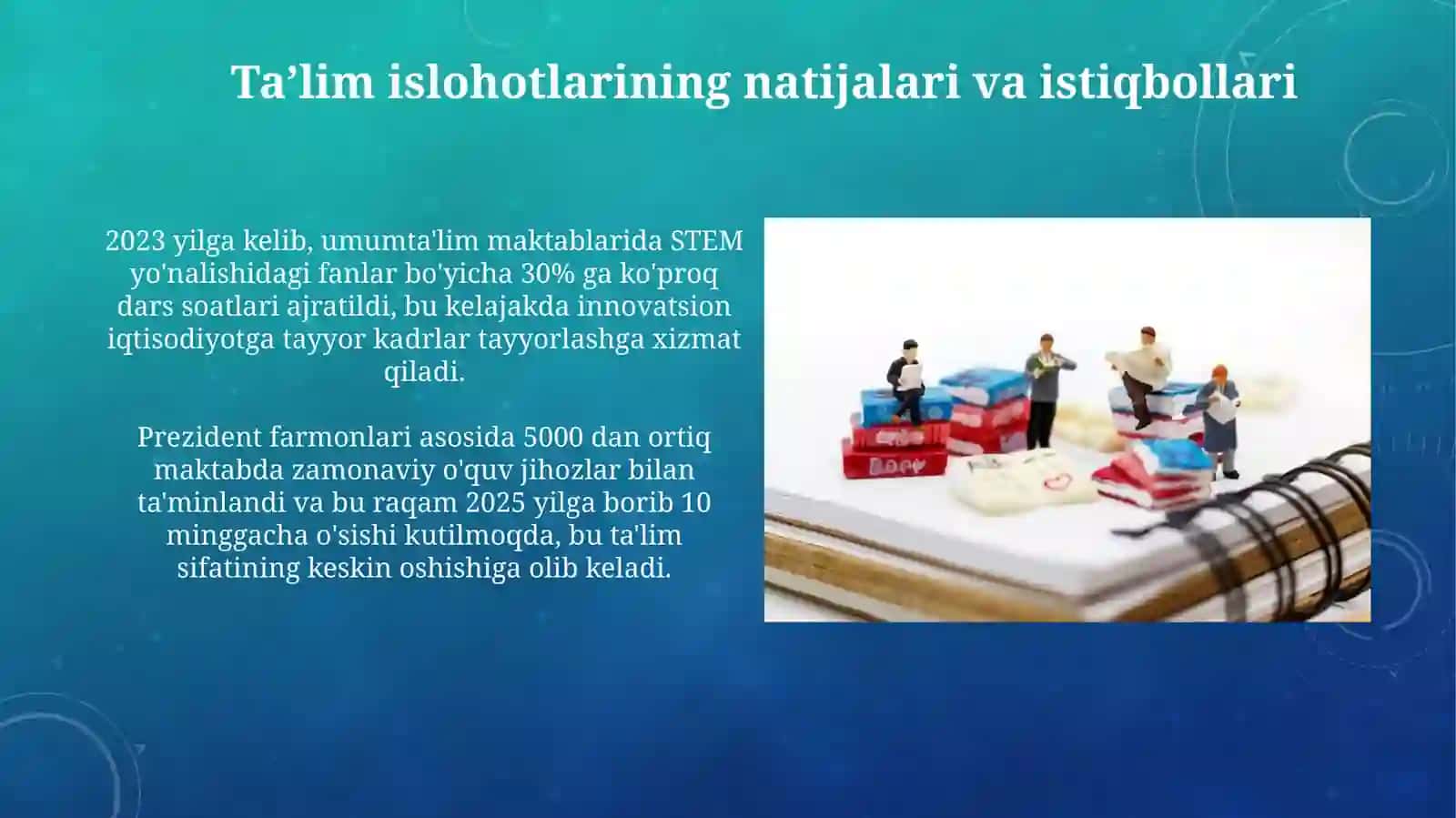 Ta’lim islohotlarining natijalari va istiqbollari

2023 yilga kelib, umumta'lim maktablarida STEM yo'nalishidagi fanlar bo'yicha 30% ga ko'proq dars soatlari ajratildi, bu kelajakda innovatsion iqtisodiyotga tayyor kadrlar tayyorlashga xizmat qiladi.

Prezident farmonlari asosida 5000 dan ortiq maktabda zamonaviy o'quv jihozlar bilan ta'minlandi va bu raqam 2025 yilga borib 10 minggacha o'sishi kutilmoqda, bu ta'lim sifatining keskin oshishiga olib keladi.